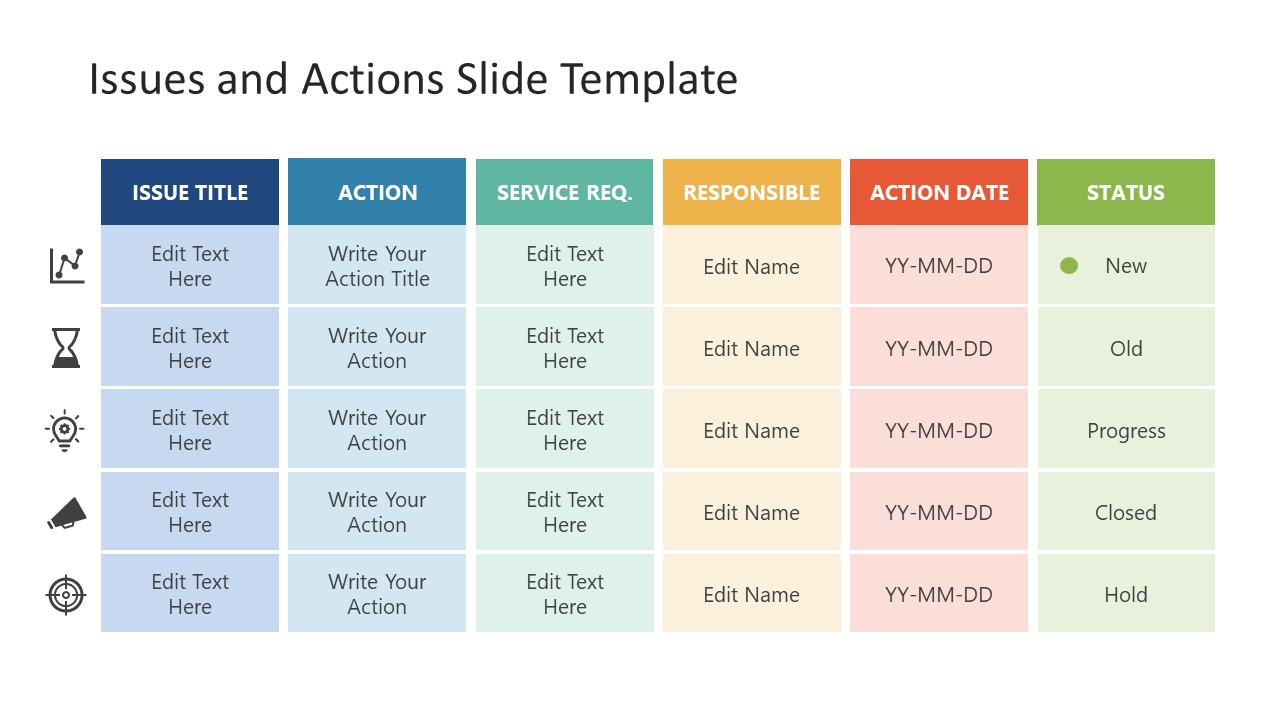 Issues and Actions Slide Template

| ISSUE TITLE | ACTION | SERVICE REQ. | RESPONSIBLE | ACTION DATE | STATUS |
|---|---|---|---|---|---|
| Edit Text Here | Write Your Action Title | Edit Text Here | Edit Name | YY-MM-DD | New |
| Edit Text Here | Write Your Action | Edit Text Here | Edit Name | YY-MM-DD | Old |
| Edit Text Here | Write Your Action | Edit Text Here | Edit Name | YY-MM-DD | Progress |
| Edit Text Here | Write Your Action | Edit Text Here | Edit Name | YY-MM-DD | Closed |
| Edit Text Here | Write Your Action | Edit Text Here | Edit Name | YY-MM-DD | Hold |